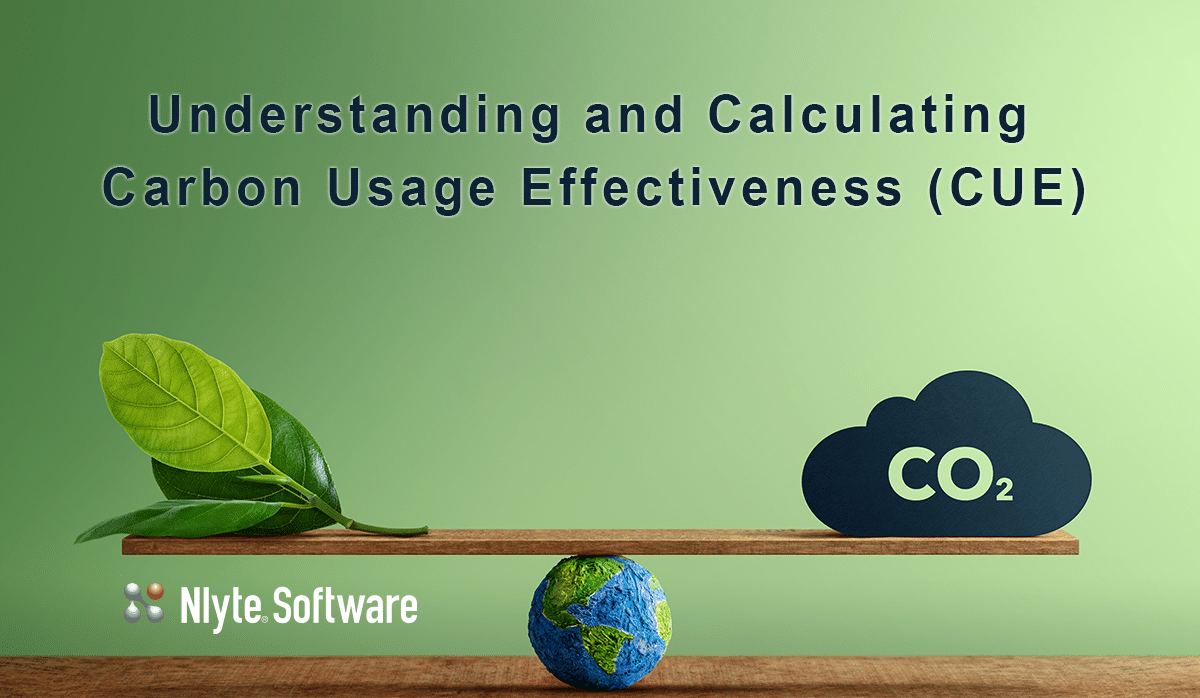 Understanding and Calculating Carbon Usage Effectiveness (CUE)

$CO_2$

Nlyte® Software